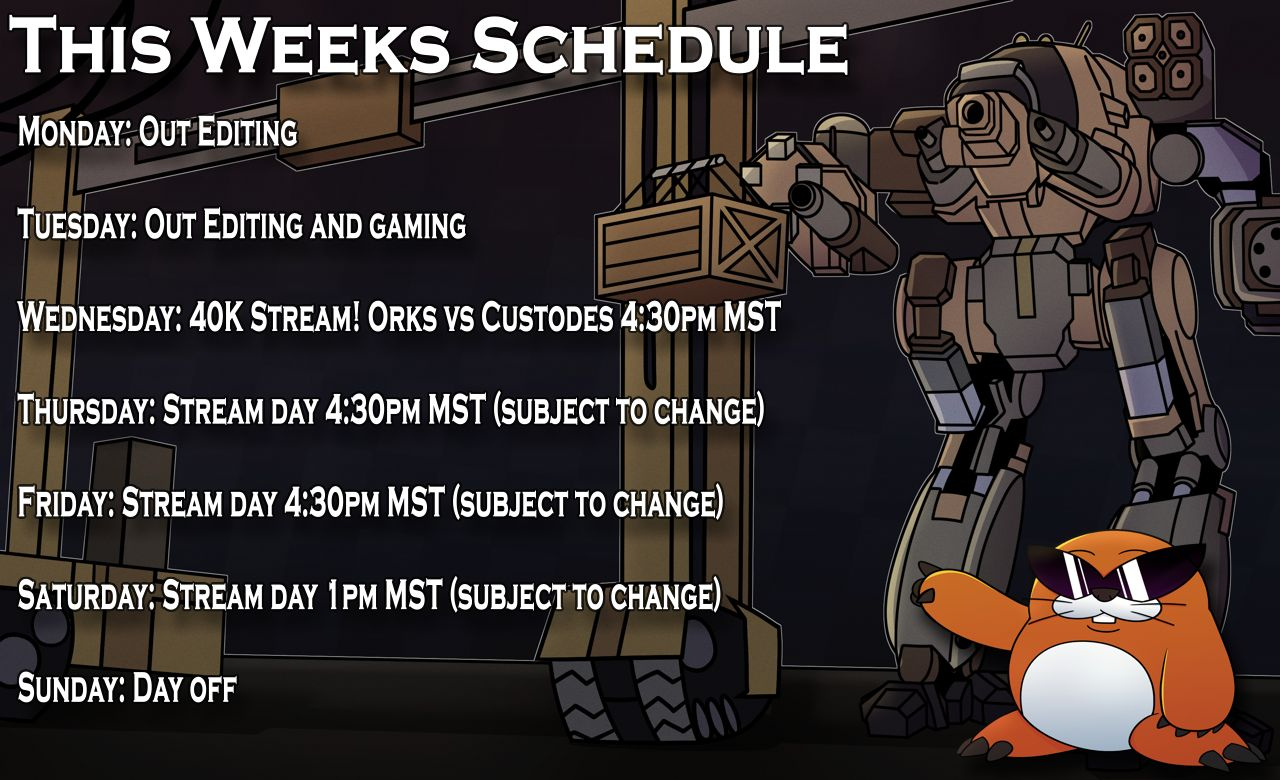 This Weeks Schedule

Monday: Out Editing

Tuesday: Out Editing and gaming

Wednesday: 40K Stream! Orks vs Custodes 4:30pm MST

Thursday: Stream day 4:30pm MST (subject to change)

Friday: Stream day 4:30pm MST (subject to change)

Saturday: Stream day 1pm MST (subject to change)

Sunday: Day off